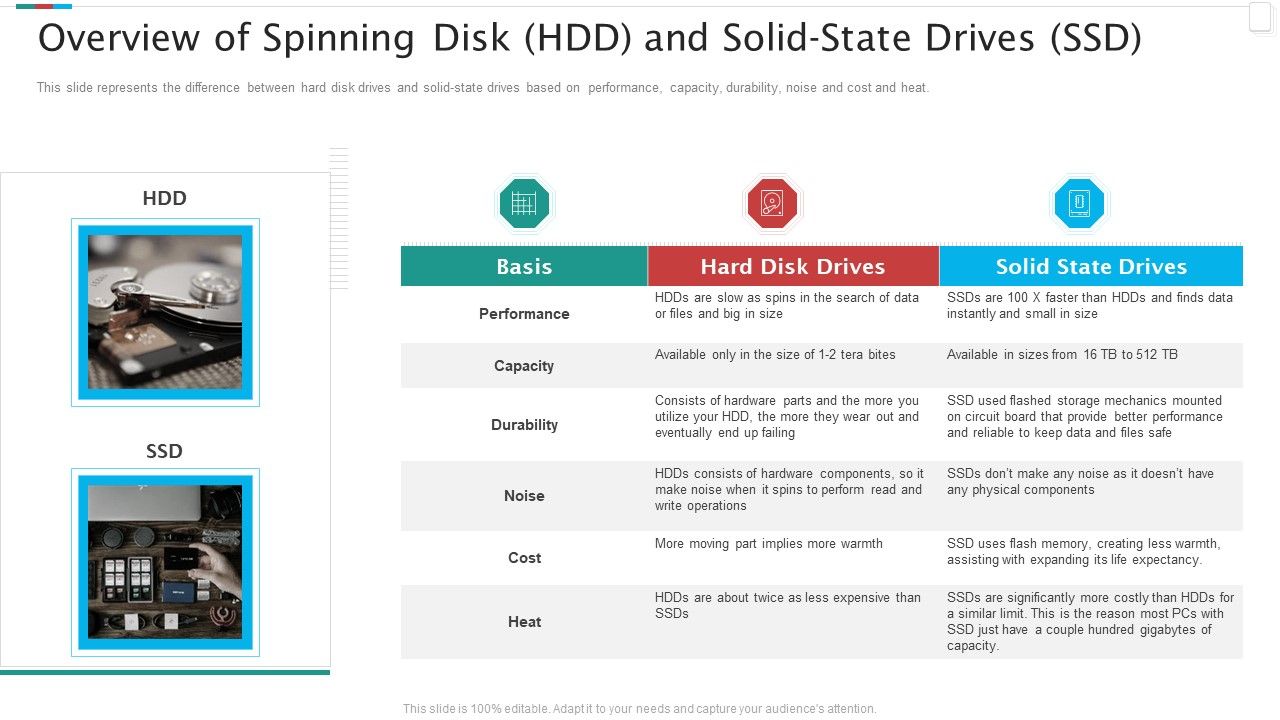 Overview of Spinning Disk (HDD) and Solid-State Drives (SSD)

This slide represents the difference between hard disk drives and solid-state drives based on performance, capacity, durability, noise and cost and heat.

HDD

SSD

| Basis | Hard Disk Drives | Solid State Drives |
|---|---|---|
| Performance | HDDs are slow as spins in the search of data or files and big in size | SSDs are 100 X faster than HDDs and finds data instantly and small in size |
| Capacity | Available only in the size of 1-2 tera bites | Available in sizes from 16 TB to 512 TB |
| Durability | Consists of hardware parts and the more you utilize your HDD, the more they wear out and eventually end up failing | SSD used flashed storage mechanics mounted on circuit board that provide better performance and reliable to keep data and files safe |
| Noise | HDDs consists of hardware components, so it make noise when it spins to perform read and write operations | SSDs don't make any noise as it doesn't have any physical components |
| Cost | More moving part implies more warmth | SSD uses flash memory, creating less warmth, assisting with expanding its life expectancy. |
| Heat | HDDs are about twice as less expensive than SSDs | SSDs are significantly more costly than HDDs for a similar limit. This is the reason most PCs with SSD just have a couple hundred gigabytes of capacity. |

This slide is 100% editable. Adapt it to your needs and capture your audience's attention.